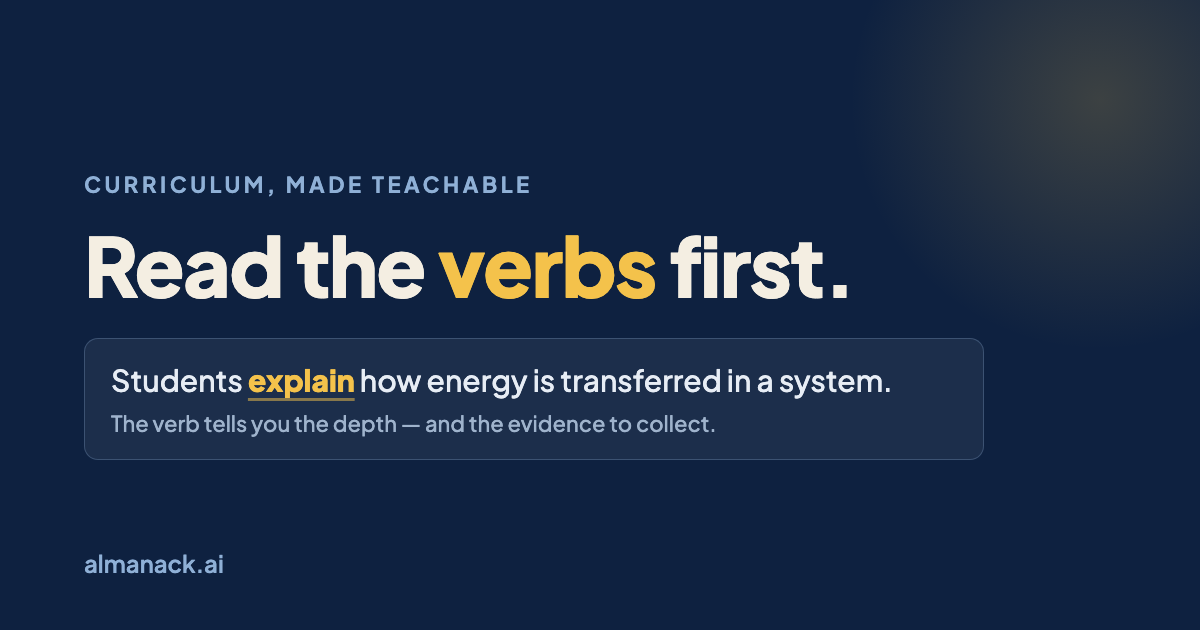 CURRICULUM, MADE TEACHABLE

Read the verbs first.

Students explain how energy is transferred in a system.

The verb tells you the depth — and the evidence to collect.

almanack.ai